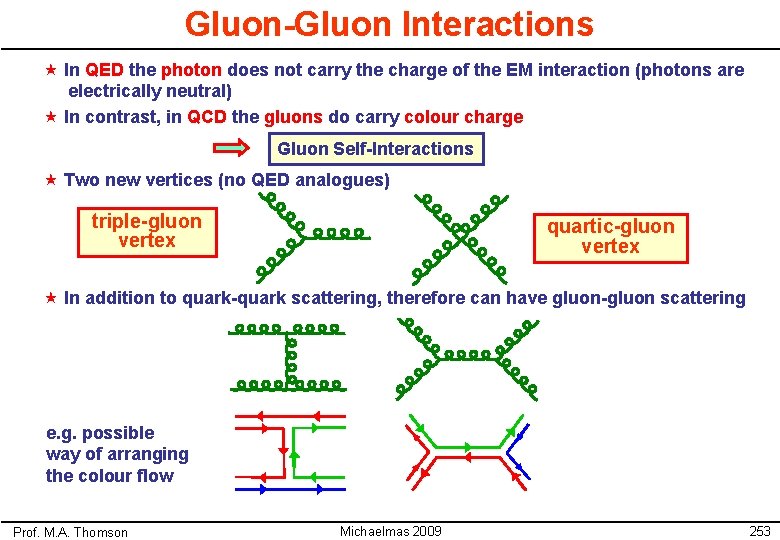 Gluon-Gluon Interactions

★ In QED the photon does not carry the charge of the EM interaction (photons are electrically neutral)

★ In contrast, in QCD the gluons do carry colour charge

Gluon Self-Interactions

★ Two new vertices (no QED analogues)

triple-gluon vertex

quartic-gluon vertex

★ In addition to quark-quark scattering, therefore can have gluon-gluon scattering

e.g. possible way of arranging the colour flow

Prof. M.A. Thomson

Michaelmas 2009

253